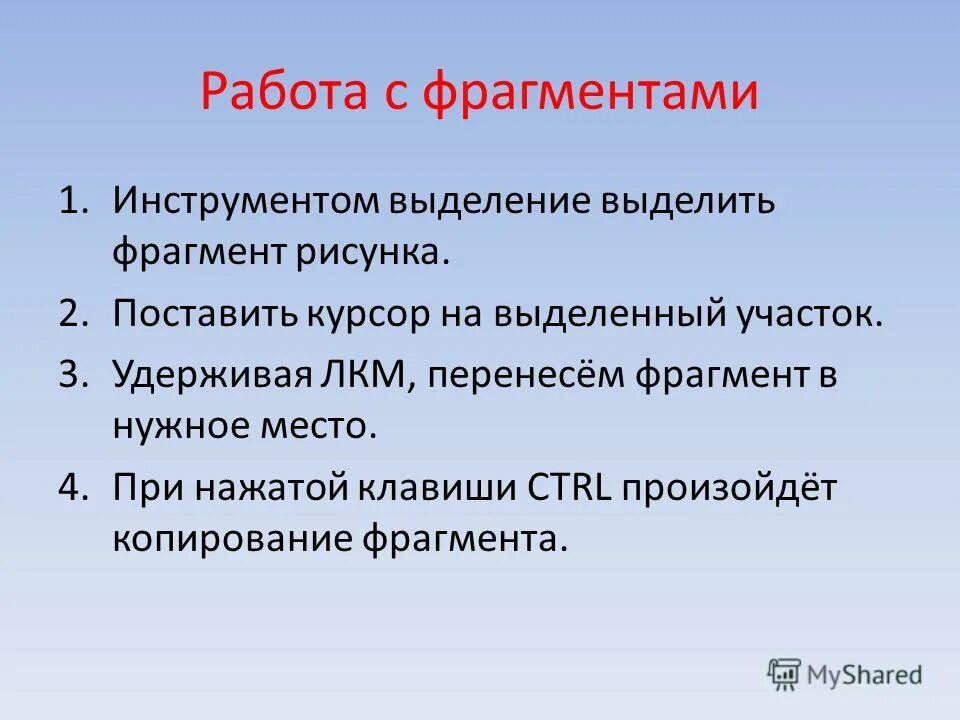 Работа с фрагментами

1. Инструментом выделение выделить фрагмент рисунка.
2. Поставить курсор на выделенный участок.
3. Удерживая ЛКМ, перенесём фрагмент в нужное место.
4. При нажатой клавиши CTRL произойдёт копирование фрагмента.

MyShared